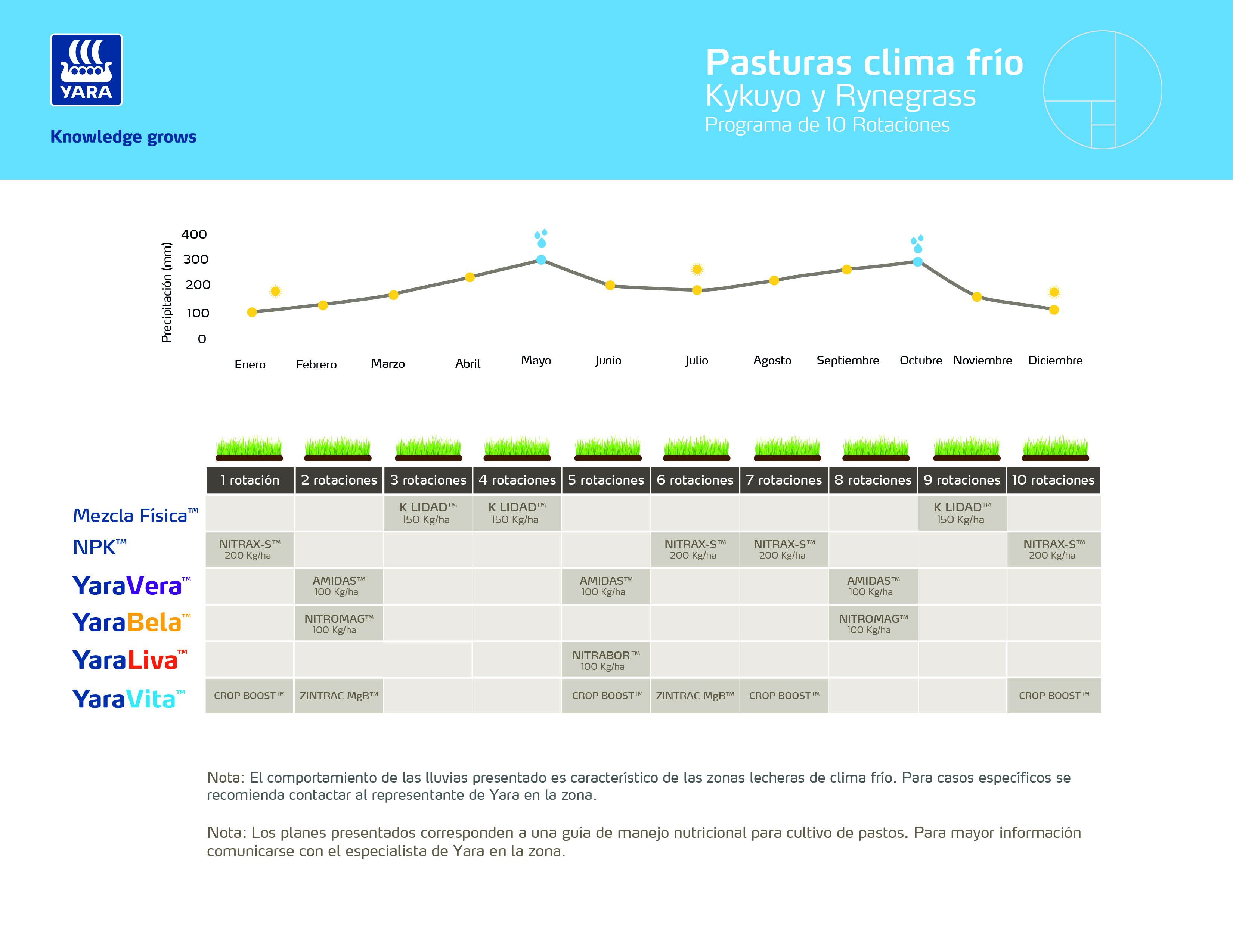 YARA

Knowledge grows

Pasturas clima frío
Kykuyo y Rynegrass
Programa de 10 Rotaciones

Precipitación (mm)
400
300
200
100
0

Enero Febrero Marzo Abril Mayo Junio Julio Agosto Septiembre Octubre Noviembre Diciembre

| | 1 rotación | 2 rotaciones | 3 rotaciones | 4 rotaciones | 5 rotaciones | 6 rotaciones | 7 rotaciones | 8 rotaciones | 9 rotaciones | 10 rotaciones |
|---|---|---|---|---|---|---|---|---|---|---|
| Mezcla Física™ | | | K LIDAD™ 150 Kg/ha | K LIDAD™ 150 Kg/ha | | | | | K LIDAD™ 150 Kg/ha | |
| NPK™ | NITRAX-S™ 200 Kg/ha | | | | | NITRAX-S™ 200 Kg/ha | NITRAX-S™ 200 Kg/ha | | | NITRAX-S™ 200 Kg/ha |
| YaraVera™ | | AMIDAS™ 100 Kg/ha | | | AMIDAS™ 100 Kg/ha | | | AMIDAS™ 100 Kg/ha | | |
| YaraBela™ | | NITROMAG™ 100 Kg/ha | | | | | | NITROMAG™ 100 Kg/ha | | |
| YaraLiva™ | | | | | NITRABOR™ 100 Kg/ha | | | | | |
| YaraVita™ | CROP BOOST™ | ZINTRAC MgB™ | | | CROP BOOST™ | ZINTRAC MgB™ | CROP BOOST™ | | | CROP BOOST™ |

Nota: El comportamiento de las lluvias presentado es característico de las zonas lecheras de clima frío. Para casos específicos se recomienda contactar al representante de Yara en la zona.

Nota: Los planes presentados corresponden a una guía de manejo nutricional para cultivo de pastos. Para mayor información comunicarse con el especialista de Yara en la zona.